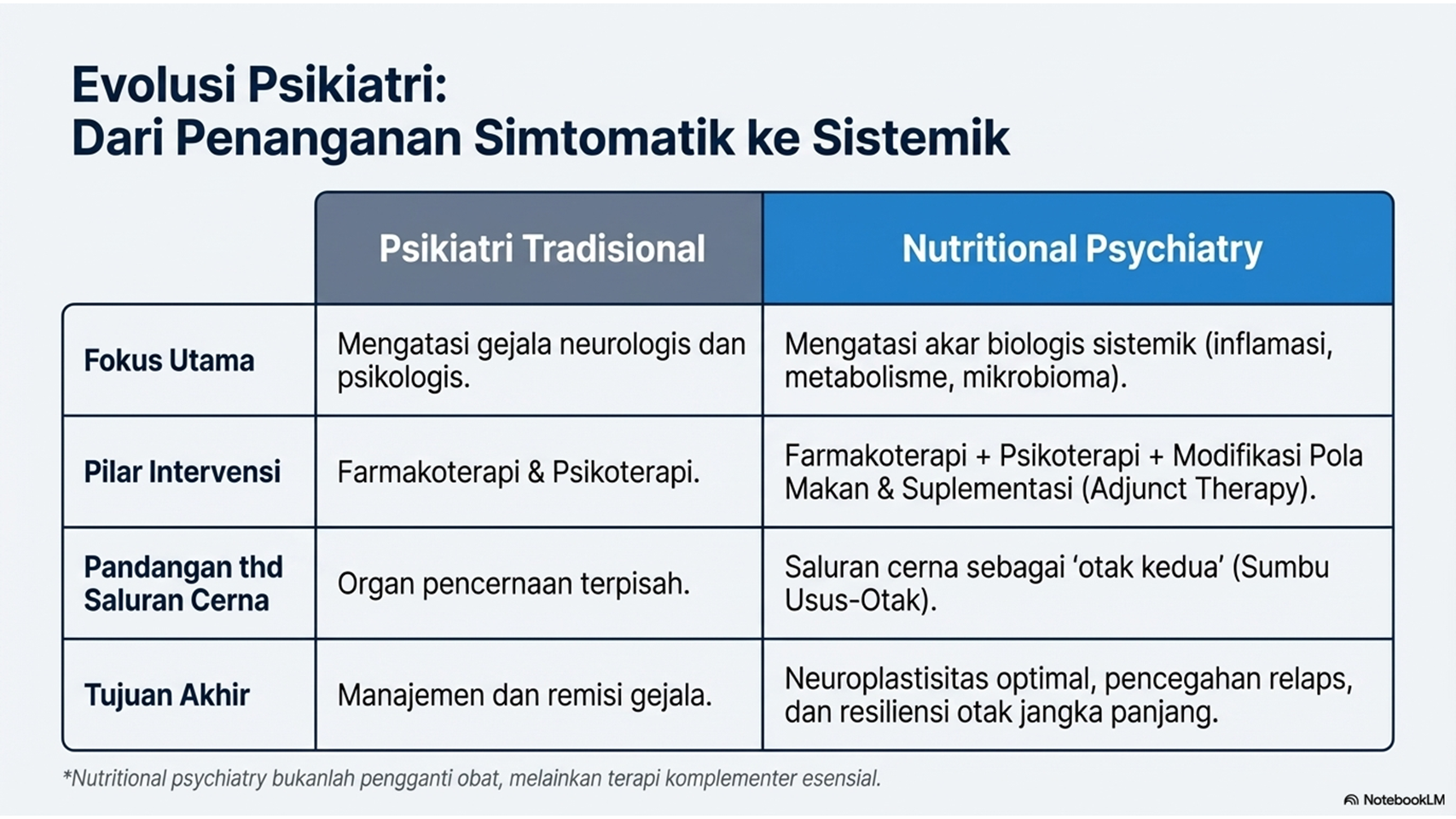 Evolusi Psikiatri:
Dari Penanganan Simtomatik ke Sistemik

| | Psikiatri Tradisional | Nutritional Psychiatry |
|---|---|---|
| Fokus Utama | Mengatasi gejala neurologis dan psikologis. | Mengatasi akar biologis sistemik (inflamasi, metabolisme, mikrobioma). |
| Pilar Intervensi | Farmakoterapi & Psikoterapi. | Farmakoterapi + Psikoterapi + Modifikasi Pola Makan & Suplementasi (Adjunct Therapy). |
| Pandangan thd Saluran Cerna | Organ pencernaan terpisah. | Saluran cerna sebagai 'otak kedua' (Sumbu Usus-Otak). |
| Tujuan Akhir | Manajemen dan remisi gejala. | Neuroplastisitas optimal, pencegahan relaps, dan resiliensi otak jangka panjang. |

*Nutritional psychiatry bukanlah pengganti obat, melainkan terapi komplementer esensial.

NotebookLM